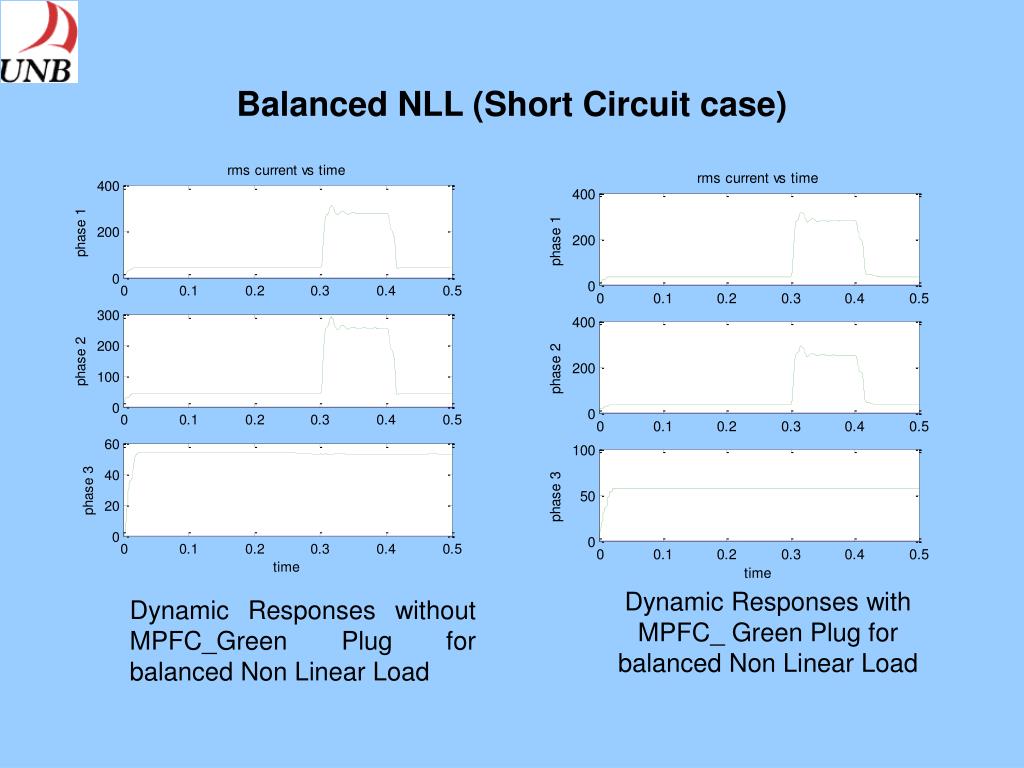 UNB

Balanced NLL (Short Circuit case)

rms current vs time

phase 1
400
200
0
0 0.1 0.2 0.3 0.4 0.5

phase 2
300
200
100
0
0 0.1 0.2 0.3 0.4 0.5

phase 3
60
40
20
0
0 0.1 0.2 0.3 0.4 0.5
time

Dynamic Responses without MPFC_Green Plug for balanced Non Linear Load

rms current vs time

phase 1
400
200
0
0 0.1 0.2 0.3 0.4 0.5

phase 2
400
200
0
0 0.1 0.2 0.3 0.4 0.5

phase 3
100
50
0
0 0.1 0.2 0.3 0.4 0.5
time

Dynamic Responses with MPFC_ Green Plug for balanced Non Linear Load